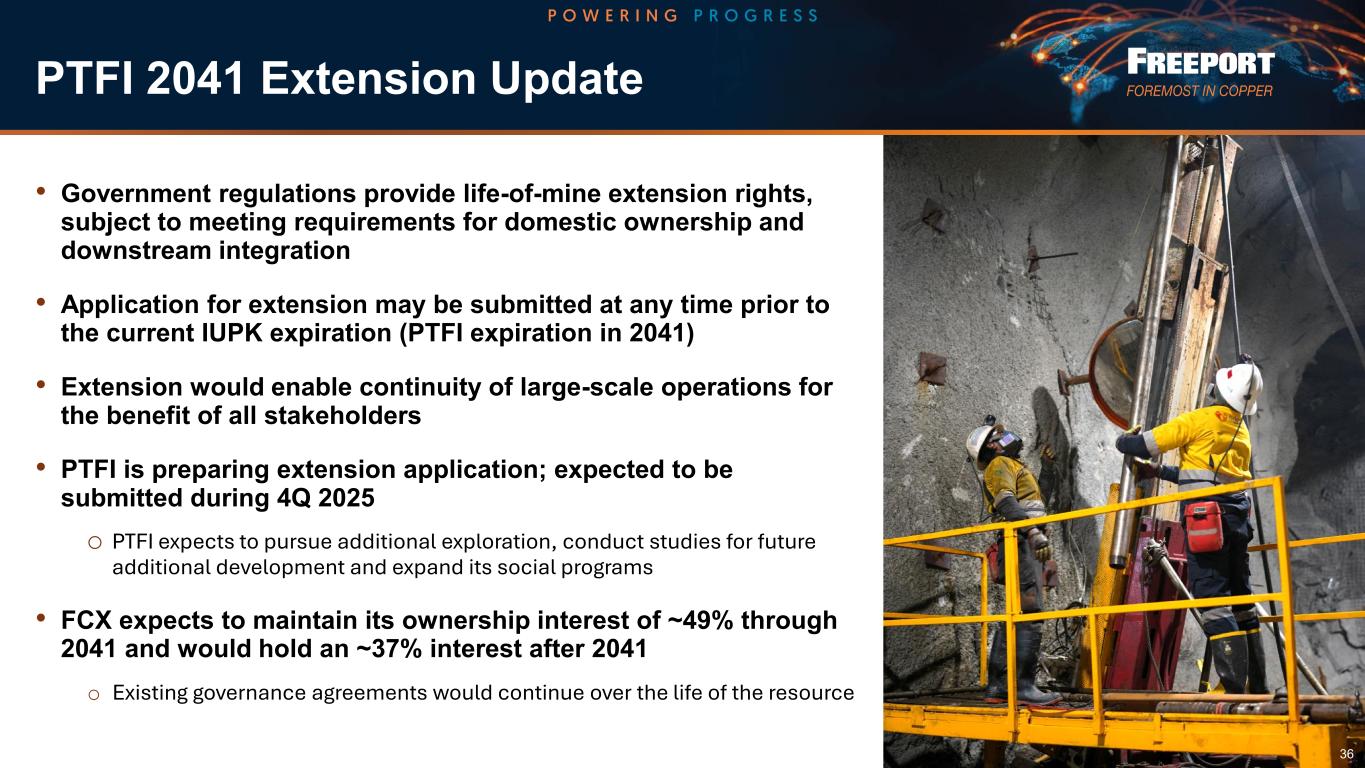 POWERING PROGRESS

PTFI 2041 Extension Update

FREEPORT
FOREMOST IN COPPER

• Government regulations provide life-of-mine extension rights, subject to meeting requirements for domestic ownership and downstream integration

• Application for extension may be submitted at any time prior to the current IUPK expiration (PTFI expiration in 2041)

• Extension would enable continuity of large-scale operations for the benefit of all stakeholders

• PTFI is preparing extension application; expected to be submitted during 4Q 2025

o PTFI expects to pursue additional exploration, conduct studies for future additional development and expand its social programs

• FCX expects to maintain its ownership interest of ~49% through 2041 and would hold an ~37% interest after 2041

o Existing governance agreements would continue over the life of the resource

36